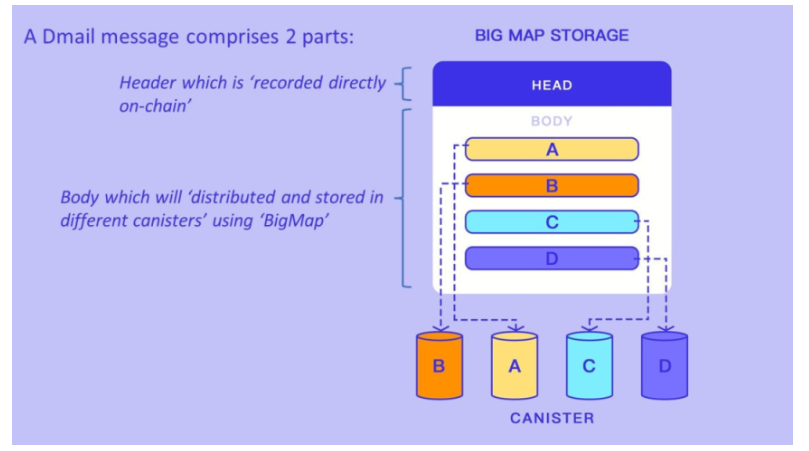 A Dmail message comprises 2 parts:

Header which is 'recorded directly on-chain'

Body which will 'distributed and stored in different canisters' using 'BigMap'

BIG MAP STORAGE

HEAD

BODY

A

B

C

D

B

A

C

D

CANISTER